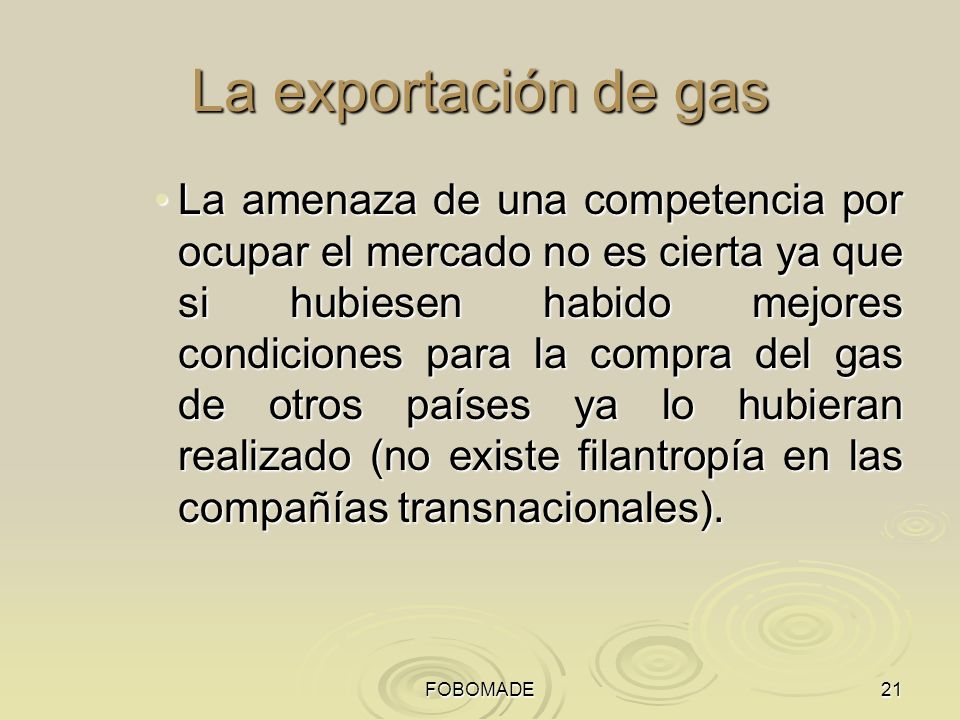 La exportación de gas

• La amenaza de una competencia por ocupar el mercado no es cierta ya que si hubiesen habido mejores condiciones para la compra del gas de otros países ya lo hubieran realizado (no existe filantropía en las compañías transnacionales).

FOBOMADE

21